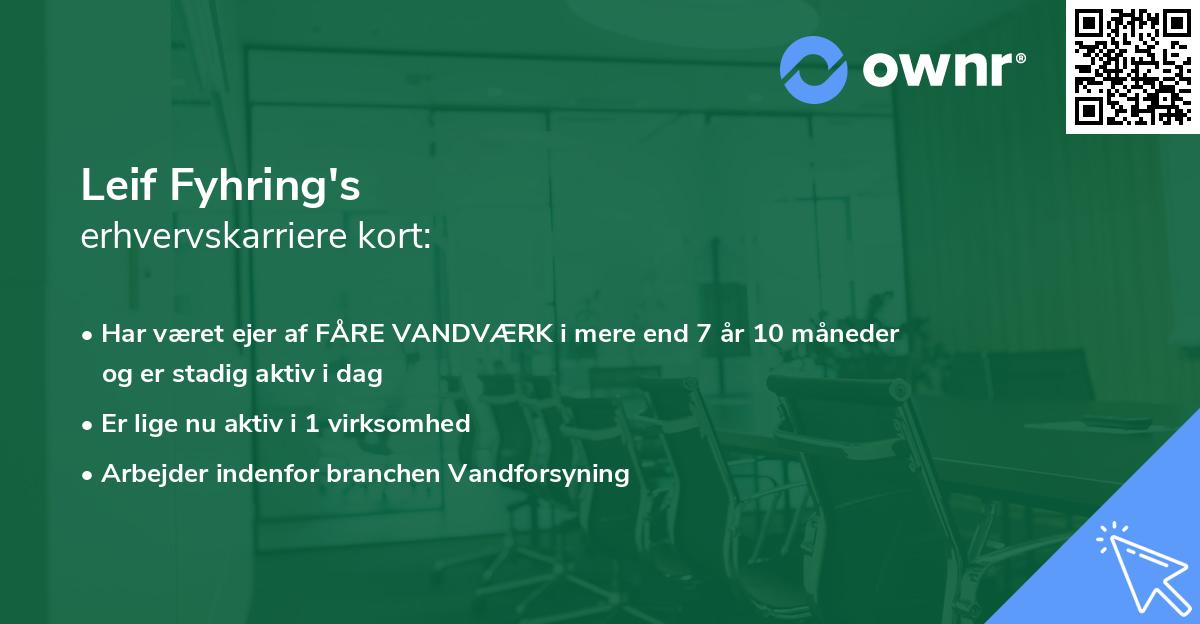 ownr®

Leif Fyhring's
erhvervskarriere kort:

• Har været ejer af FÅRE VANDVÆRK i mere end 7 år 10 måneder og er stadig aktiv i dag

• Er lige nu aktiv i 1 virksomhed

• Arbejder indenfor branchen Vandforsyning